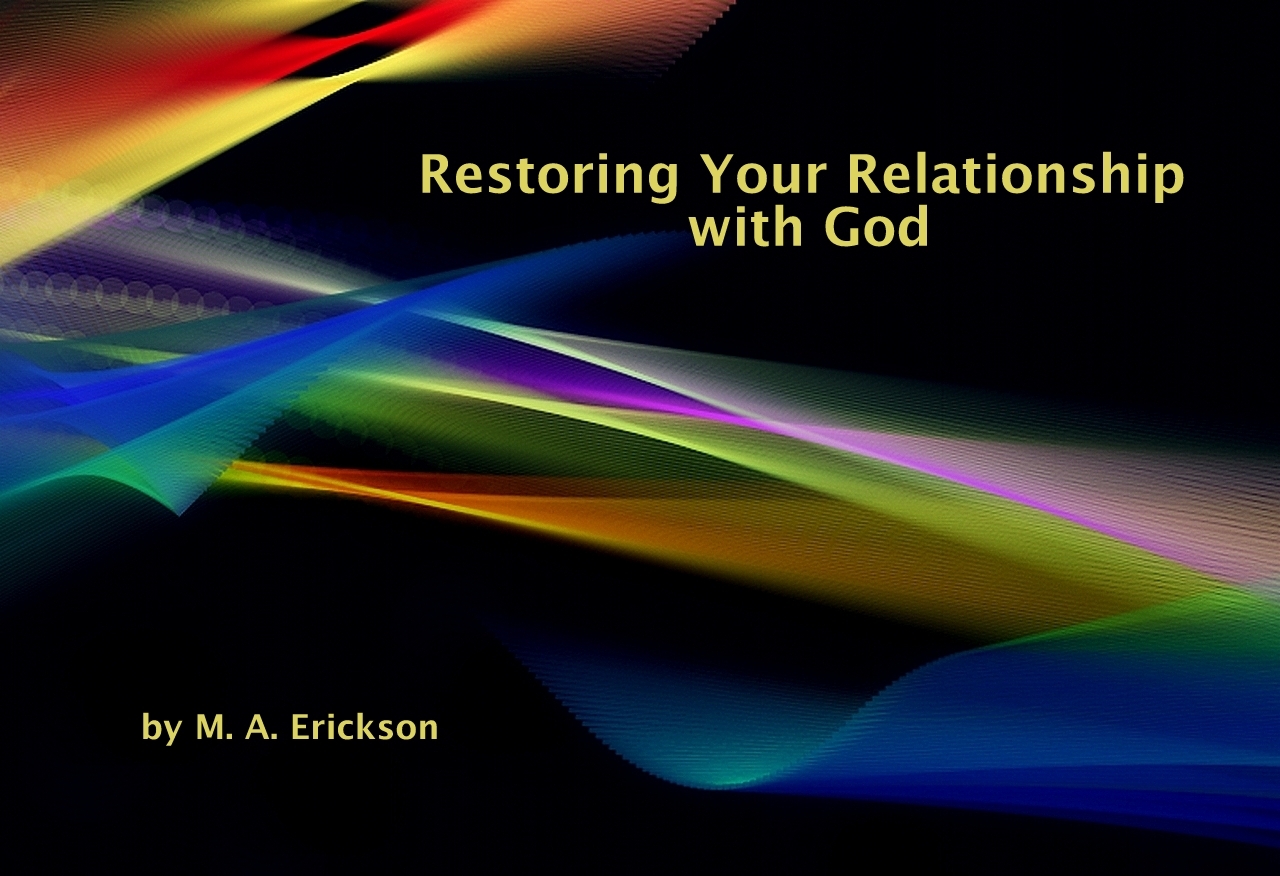 Restoring Your Relationship with God

by M. A. Erickson